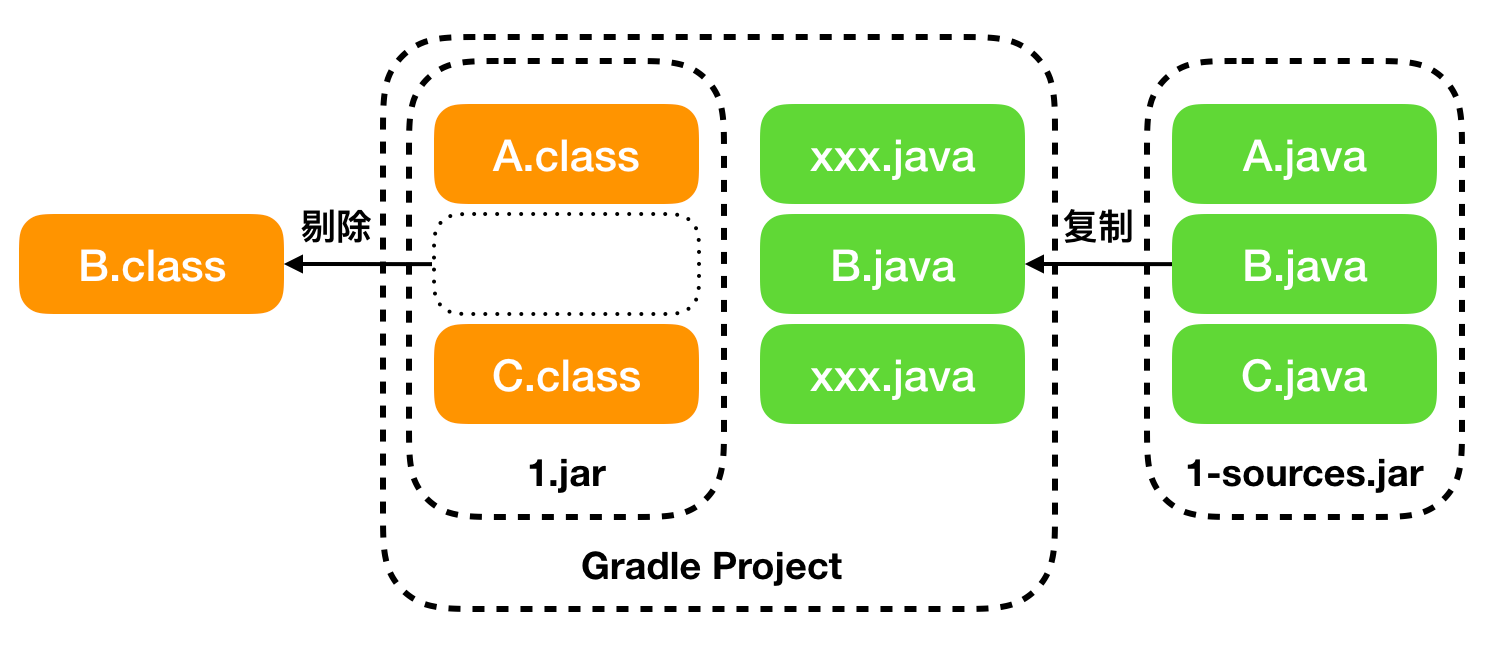 B.class

剔除

A.class

C.class

1.jar

xxx.java

B.java

xxx.java

Gradle Project

复制

A.java

B.java

C.java

1-sources.jar